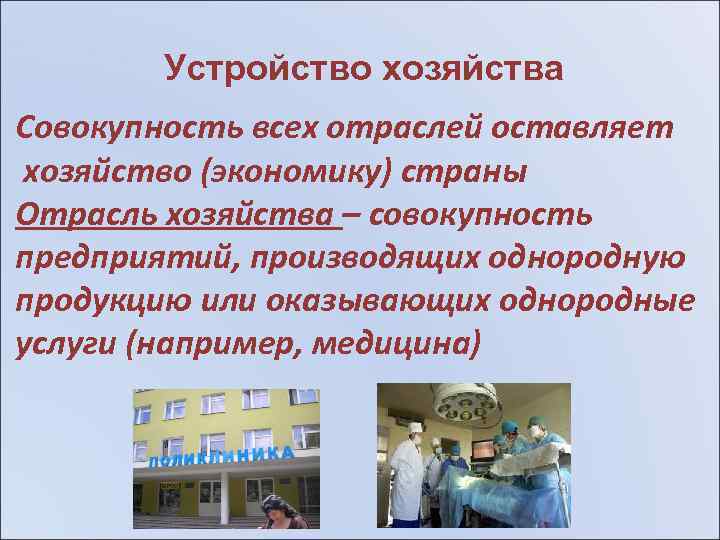 Устройство хозяйства

Совокупность всех отраслей оставляет хозяйство (экономику) страны

Отрасль хозяйства – совокупность предприятий, производящих однородную продукцию или оказывающих однородные услуги (например, медицина)

ПОЛИКЛИНИКА